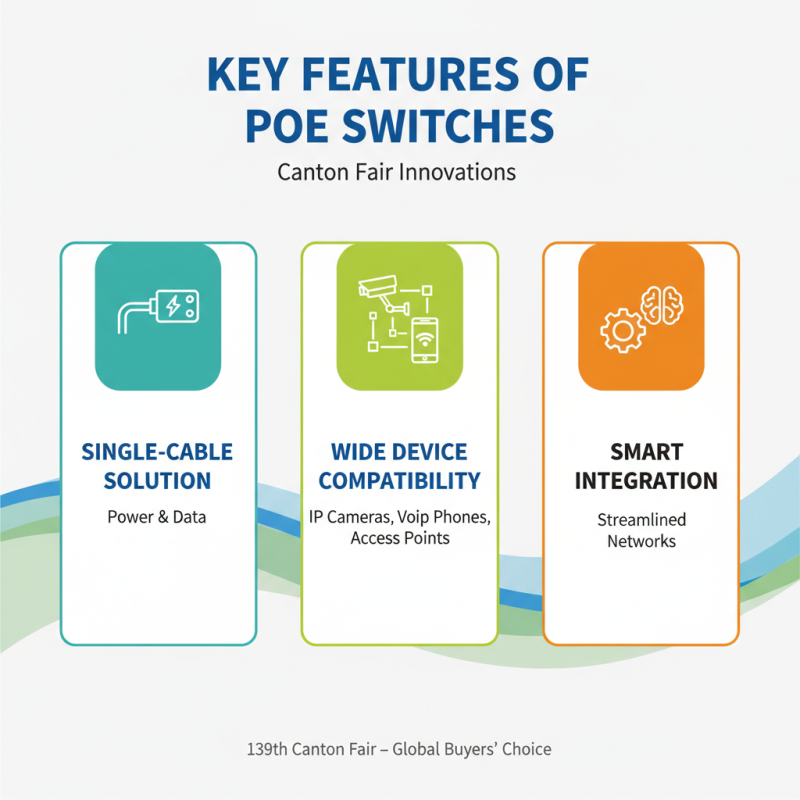 KEY FEATURES OF POE SWITCHES

Canton Fair Innovations

SINGLE-CABLE SOLUTION

Power & Data

WIDE DEVICE COMPATIBILITY

IP Cameras, Voip Phones, Access Points

SMART INTEGRATION

Streamlined Networks

139th Canton Fair – Global Buyers' Choice